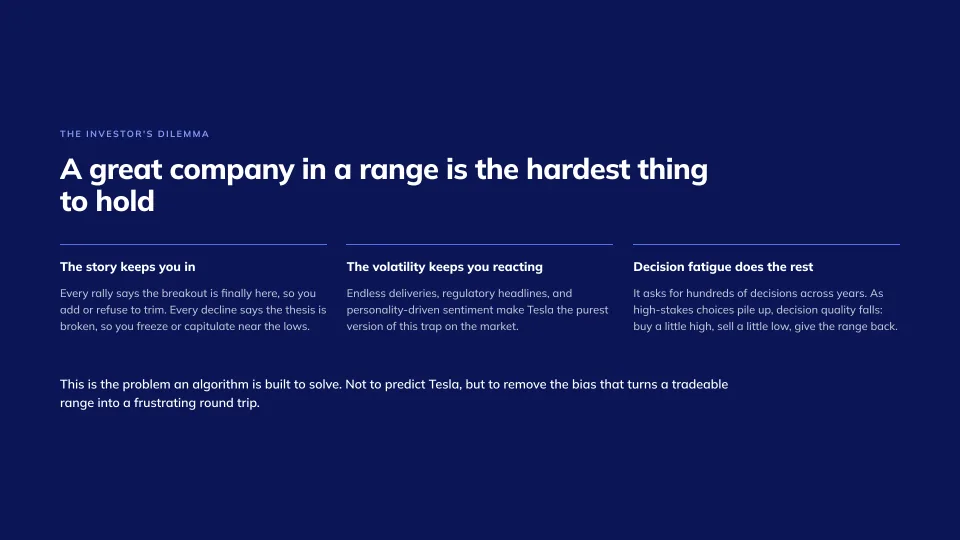 THE INVESTOR'S DILEMMA

A great company in a range is the hardest thing to hold

The story keeps you in

Every rally says the breakout is finally here, so you add or refuse to trim. Every decline says the thesis is broken, so you freeze or capitulate near the lows.

The volatility keeps you reacting

Endless deliveries, regulatory headlines, and personality-driven sentiment make Tesla the purest version of this trap on the market.

Decision fatigue does the rest

It asks for hundreds of decisions across years. As high-stakes choices pile up, decision quality falls: buy a little high, sell a little low, give the range back.

This is the problem an algorithm is built to solve. Not to predict Tesla, but to remove the bias that turns a tradeable range into a frustrating round trip.